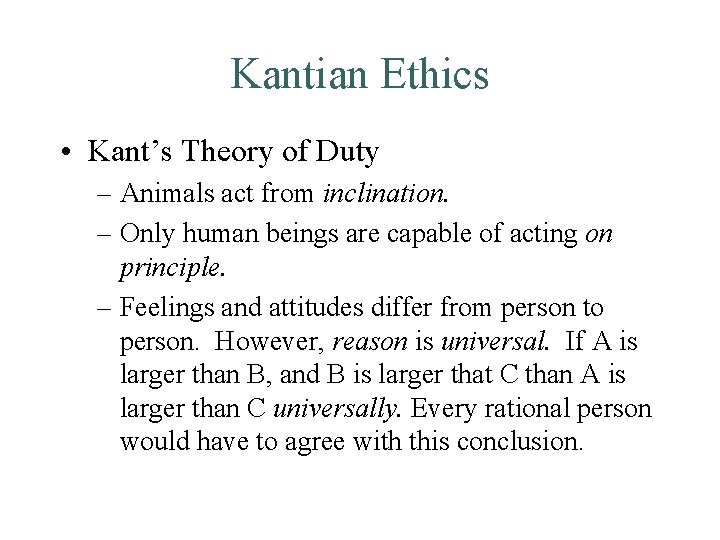 Kantian Ethics

• Kant’s Theory of Duty
– Animals act from inclination.
– Only human beings are capable of acting on principle.
– Feelings and attitudes differ from person to person. However, reason is universal. If A is larger than B, and B is larger that C than A is larger than C universally. Every rational person would have to agree with this conclusion.